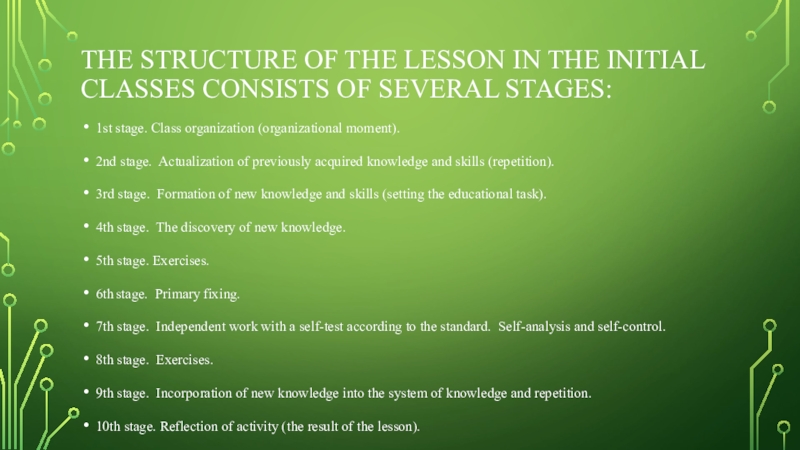 THE STRUCTURE OF THE LESSON IN THE INITIAL CLASSES CONSISTS OF SEVERAL STAGES:

• 1st stage. Class organization (organizational moment).

• 2nd stage. Actualization of previously acquired knowledge and skills (repetition).

• 3rd stage. Formation of new knowledge and skills (setting the educational task).

• 4th stage. The discovery of new knowledge.

• 5th stage. Exercises.

• 6th stage. Primary fixing.

• 7th stage. Independent work with a self-test according to the standard. Self-analysis and self-control.

• 8th stage. Exercises.

• 9th stage. Incorporation of new knowledge into the system of knowledge and repetition.

• 10th stage. Reflection of activity (the result of the lesson).